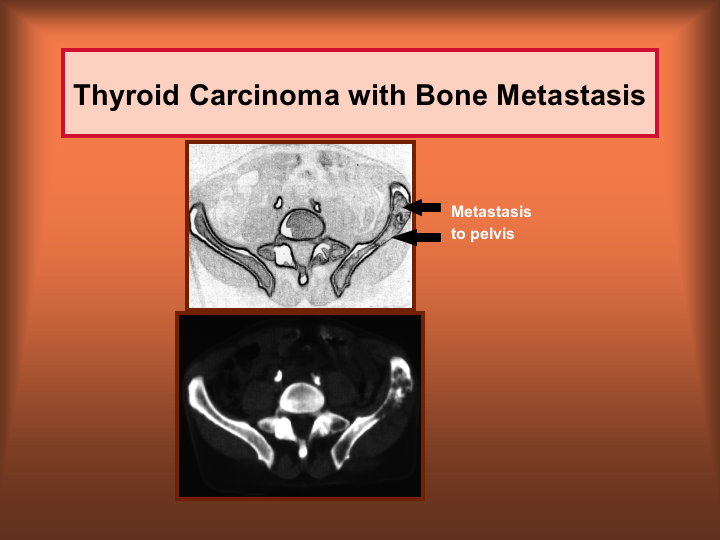 Thyroid Carcinoma with Bone Metastasis

Metastasis to pelvis